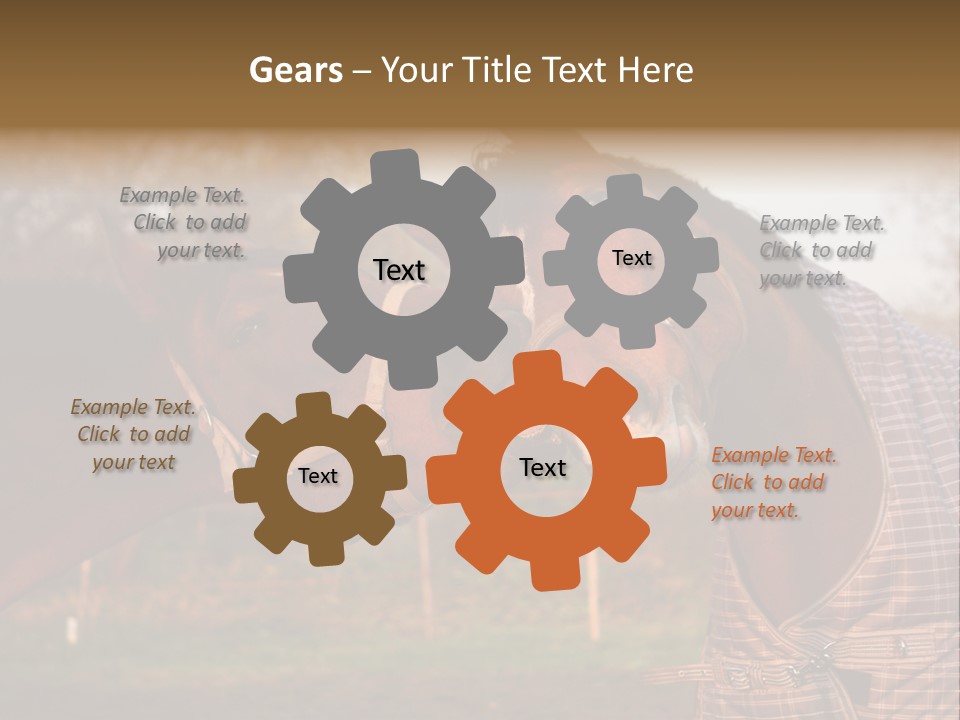 Gears – Your Title Text Here

Example Text. Click to add your text.

Text

Text

Example Text. Click to add your text.

Example Text. Click to add your text

Text

Text

Example Text. Click to add your text.